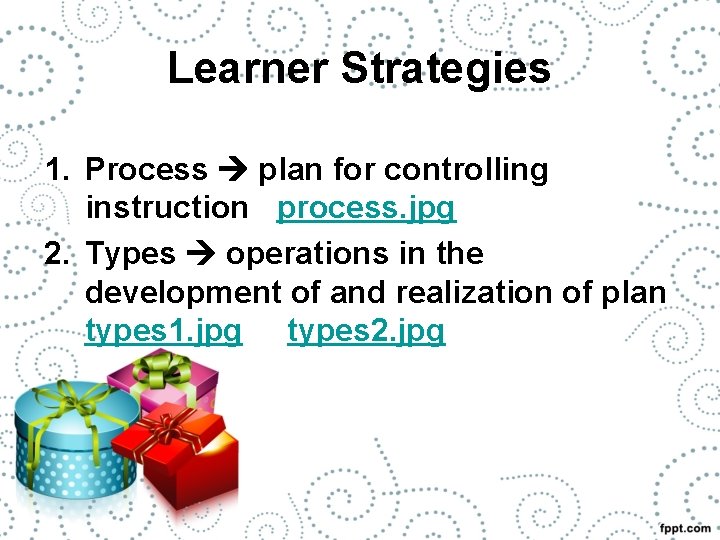 Learner Strategies

1. Process → plan for controlling instruction process.jpg
2. Types → operations in the development of and realization of plan types1.jpg types2.jpg

fppt.com